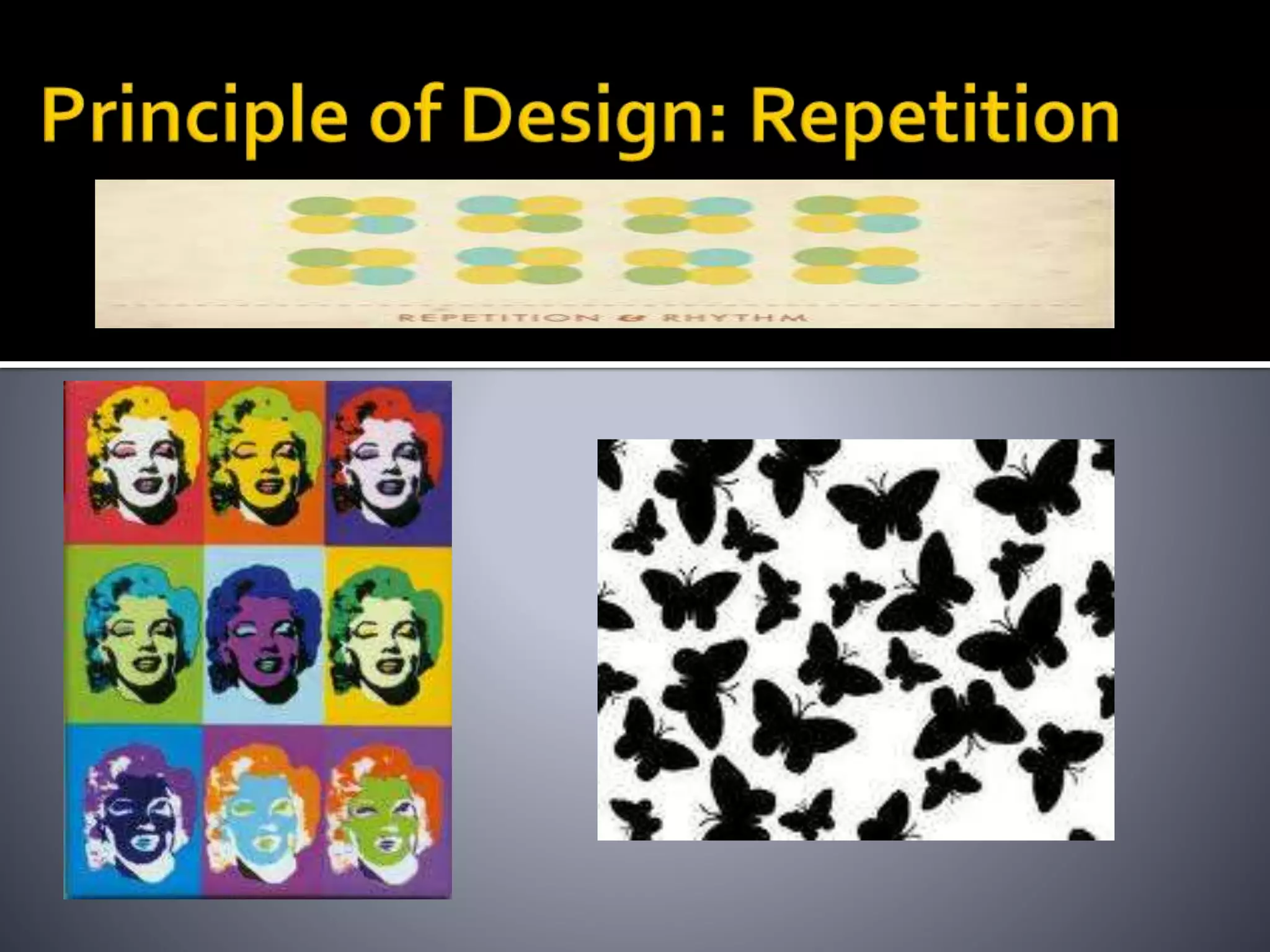 Principle of Design: Repetition

REPETITION & RHYTHM